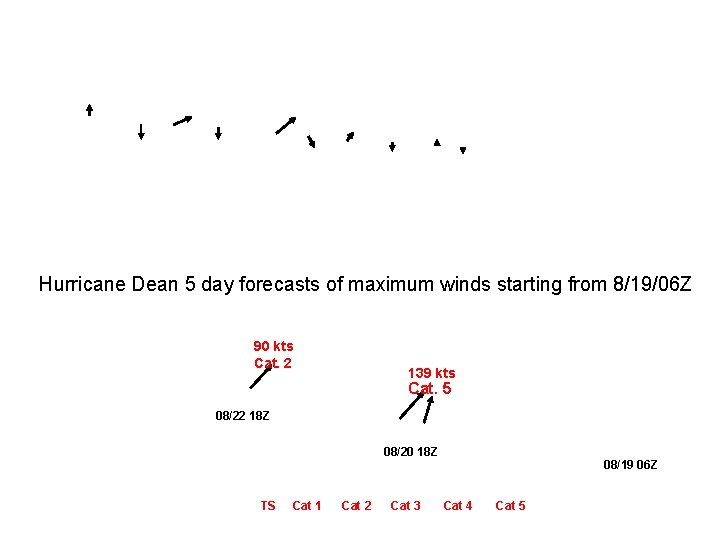 Hurricane Dean 5 day forecasts of maximum winds starting from 8/19/06Z

90 kts
Cat. 2

139 kts
Cat. 5

08/22 18Z

08/20 18Z

08/19 06Z

TS Cat 1 Cat 2 Cat 3 Cat 4 Cat 5